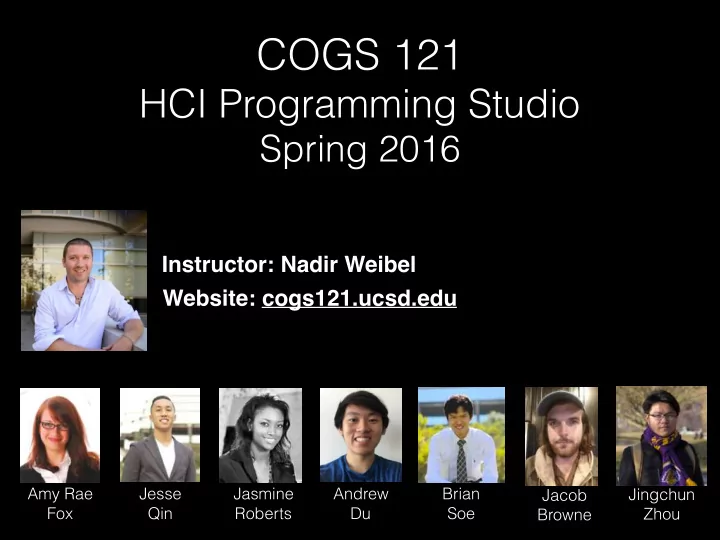 COGS 121
HCI Programming Studio
Spring 2016

Instructor: Nadir Weibel
Website: cogs121.ucsd.edu

Amy Rae Fox

Jesse Qin

Jasmine Roberts

Andrew Du

Brian Soe

Jacob Browne

Jingchun Zhou